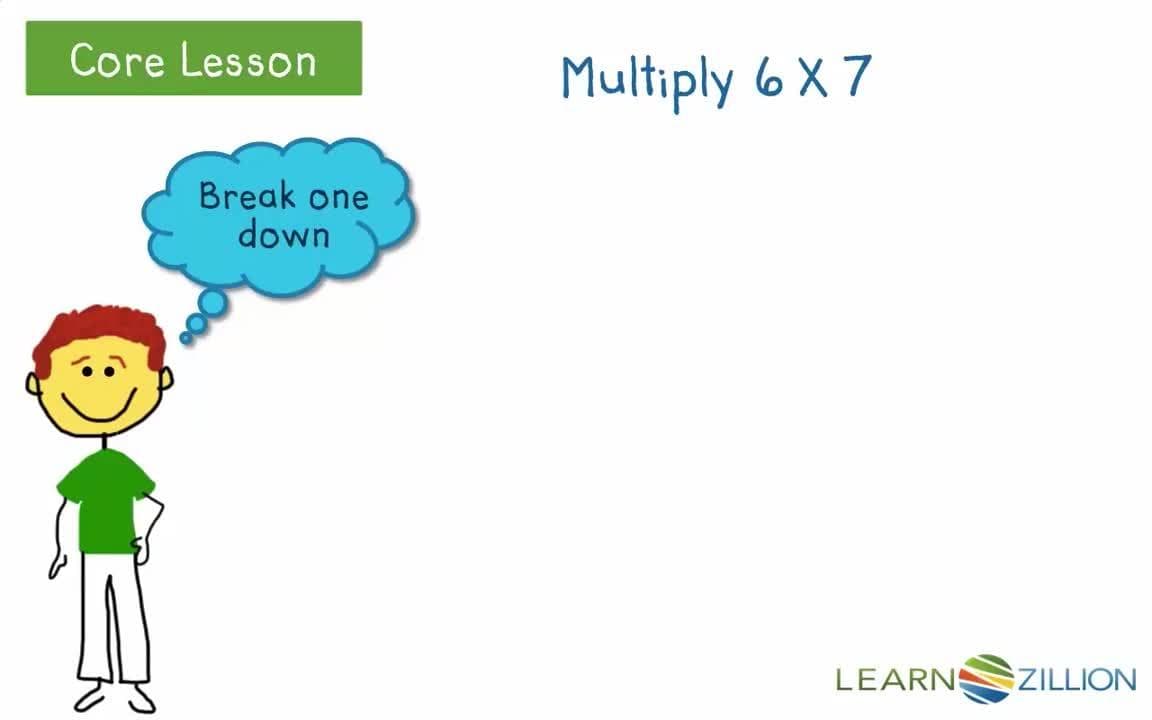 Core Lesson

Multiply 6 X 7

Break one down

LEARNZILLION